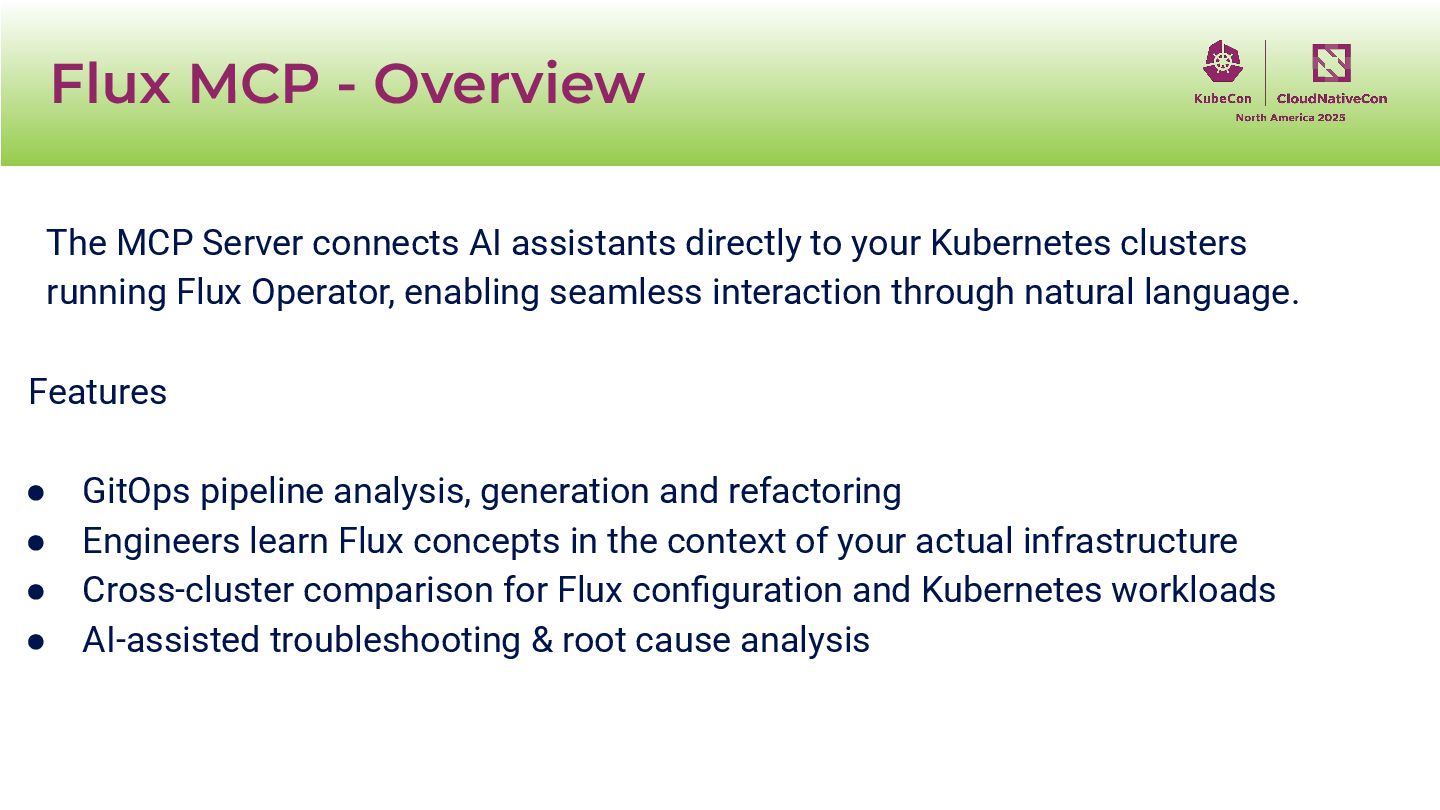 Flux MCP - Overview

KubeCon CloudNativeCon
North America 2025

The MCP Server connects AI assistants directly to your Kubernetes clusters running Flux Operator, enabling seamless interaction through natural language.

Features

● GitOps pipeline analysis, generation and refactoring
● Engineers learn Flux concepts in the context of your actual infrastructure
● Cross-cluster comparison for Flux configuration and Kubernetes workloads
● AI-assisted troubleshooting & root cause analysis